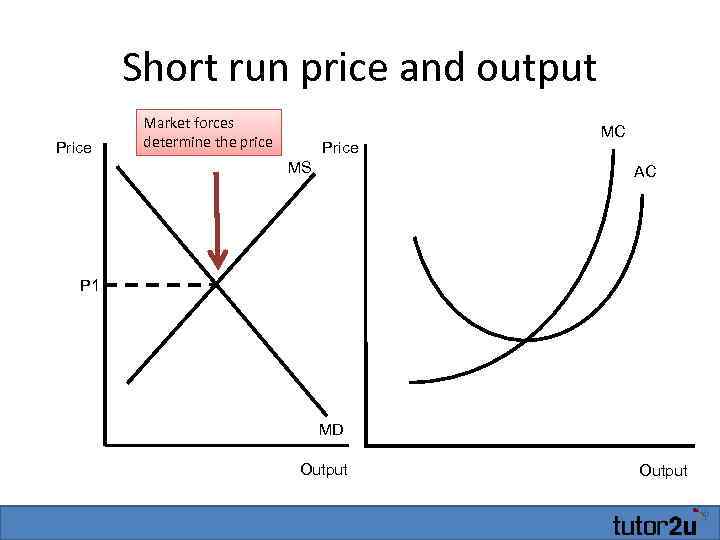 Short run price and output

Market forces determine the price

Price

MS

P1

MD

Output

Price

MC

AC

Output

tutor2u